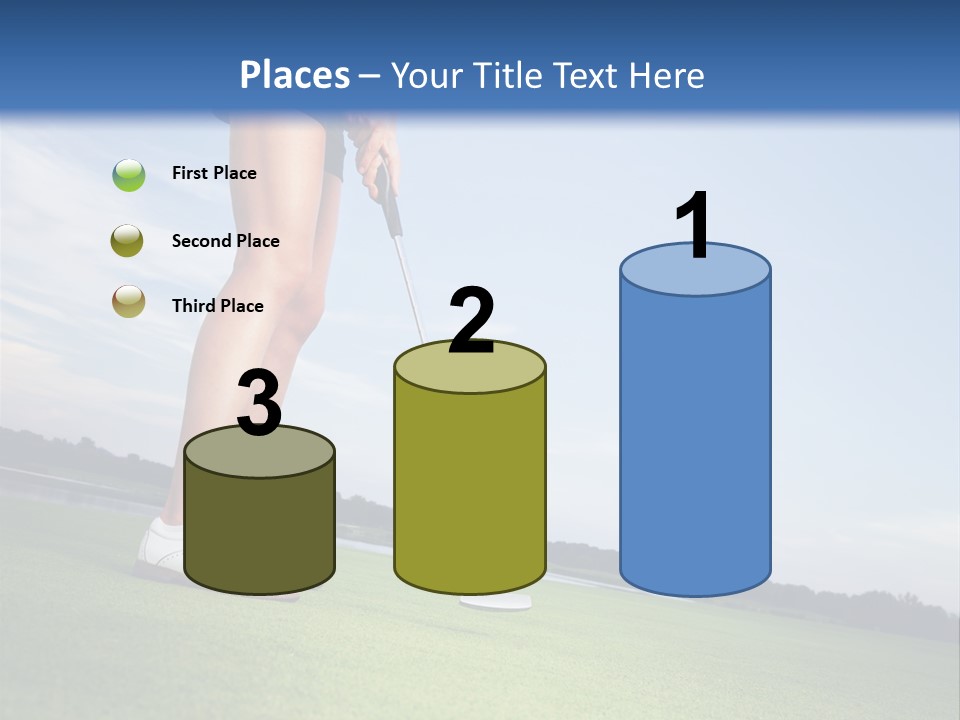 Places – Your Title Text Here

First Place

Second Place

Third Place

3

2

1